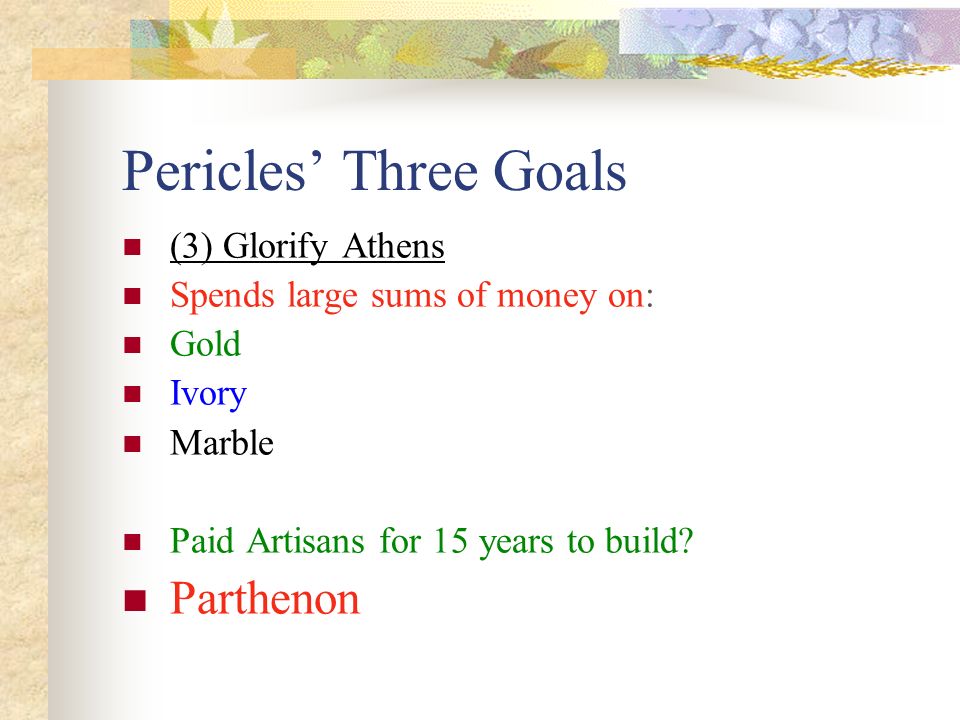 Pericles’ Three Goals

- (3) Glorify Athens
- Spends large sums of money on:
- Gold
- Ivory
- Marble

- Paid Artisans for 15 years to build?
- Parthenon